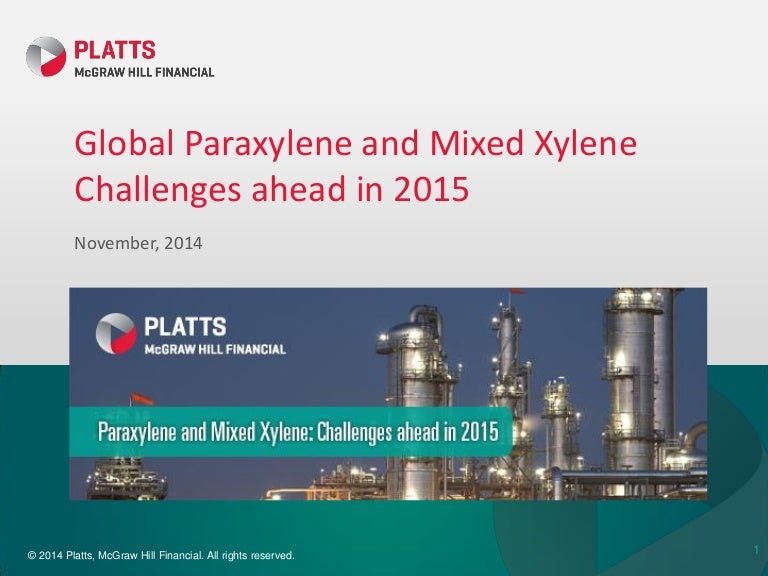 PLATTS
McGRAW HILL FINANCIAL

Global Paraxylene and Mixed Xylene Challenges ahead in 2015

November, 2014

PLATTS
McGRAW HILL FINANCIAL

Paraxylene and Mixed Xylene: Challenges ahead in 2015

© 2014 Platts, McGraw Hill Financial. All rights reserved.

1